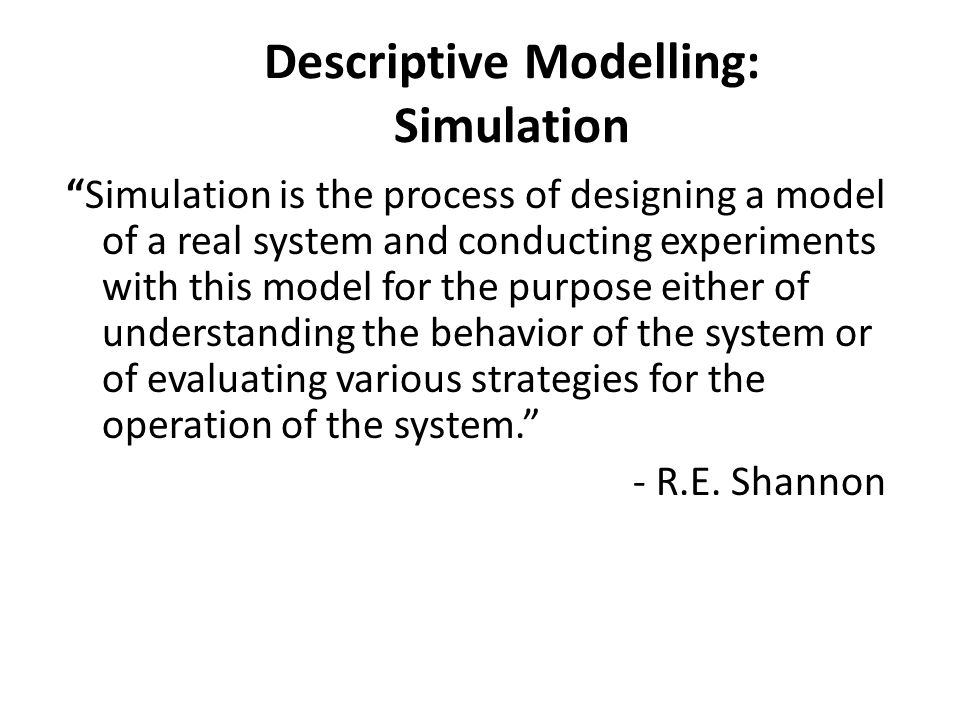 Descriptive Modelling: Simulation

“Simulation is the process of designing a model of a real system and conducting experiments with this model for the purpose either of understanding the behavior of the system or of evaluating various strategies for the operation of the system.”

- R.E. Shannon